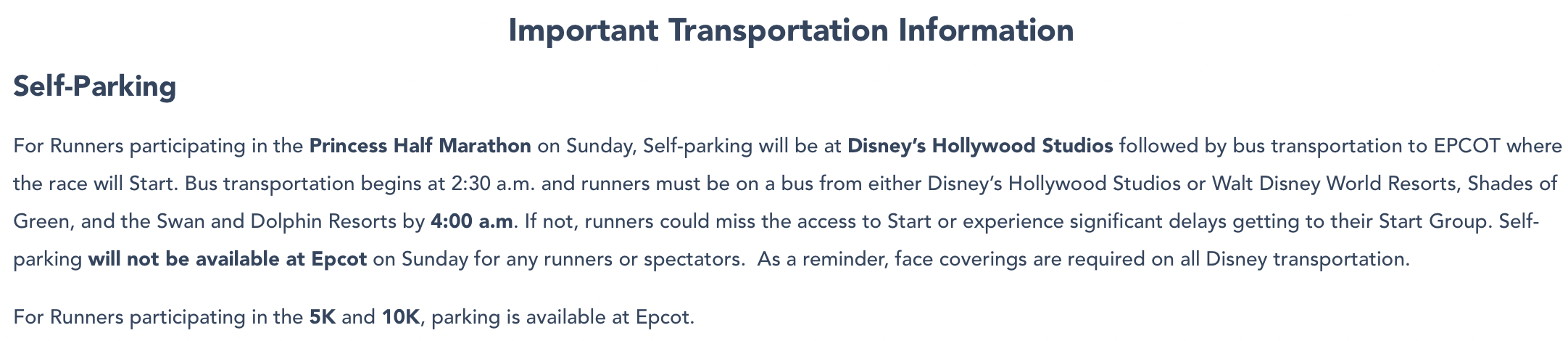 Important Transportation Information

Self-Parking

For Runners participating in the Princess Half Marathon on Sunday, Self-parking will be at Disney's Hollywood Studios followed by bus transportation to EPCOT where the race will Start. Bus transportation begins at 2:30 a.m. and runners must be on a bus from either Disney's Hollywood Studios or Walt Disney World Resorts, Shades of Green, and the Swan and Dolphin Resorts by 4:00 a.m. If not, runners could miss the access to Start or experience significant delays getting to their Start Group. Self-parking will not be available at Epcot on Sunday for any runners or spectators. As a reminder, face coverings are required on all Disney transportation.

For Runners participating in the 5K and 10K, parking is available at Epcot.